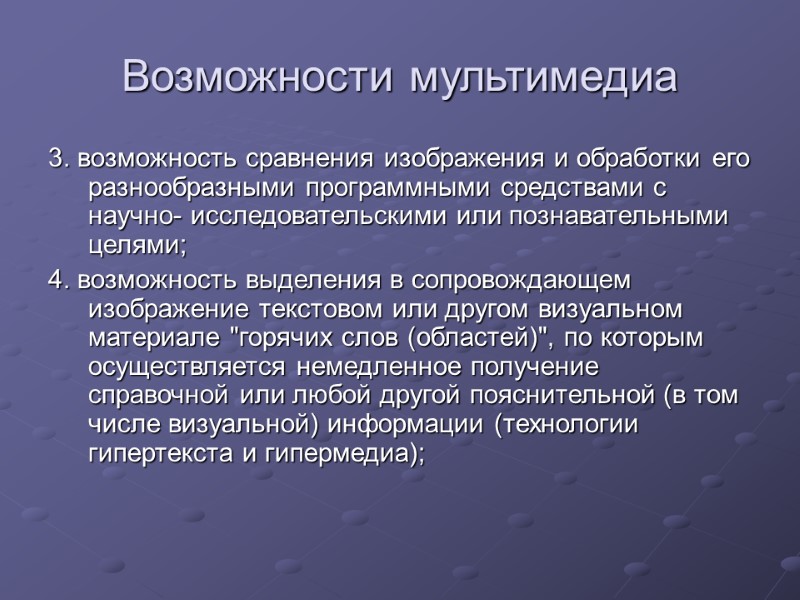 Возможности мультимедиа

3. возможность сравнения изображения и обработки его разнообразными программными средствами с научно- исследовательскими или познавательными целями;

4. возможность выделения в сопровождающем изображение текстовом или другом визуальном материале "горячих слов (областей)", по которым осуществляется немедленное получение справочной или любой другой пояснительной (в том числе визуальной) информации (технологии гипертекста и гипермедиа);